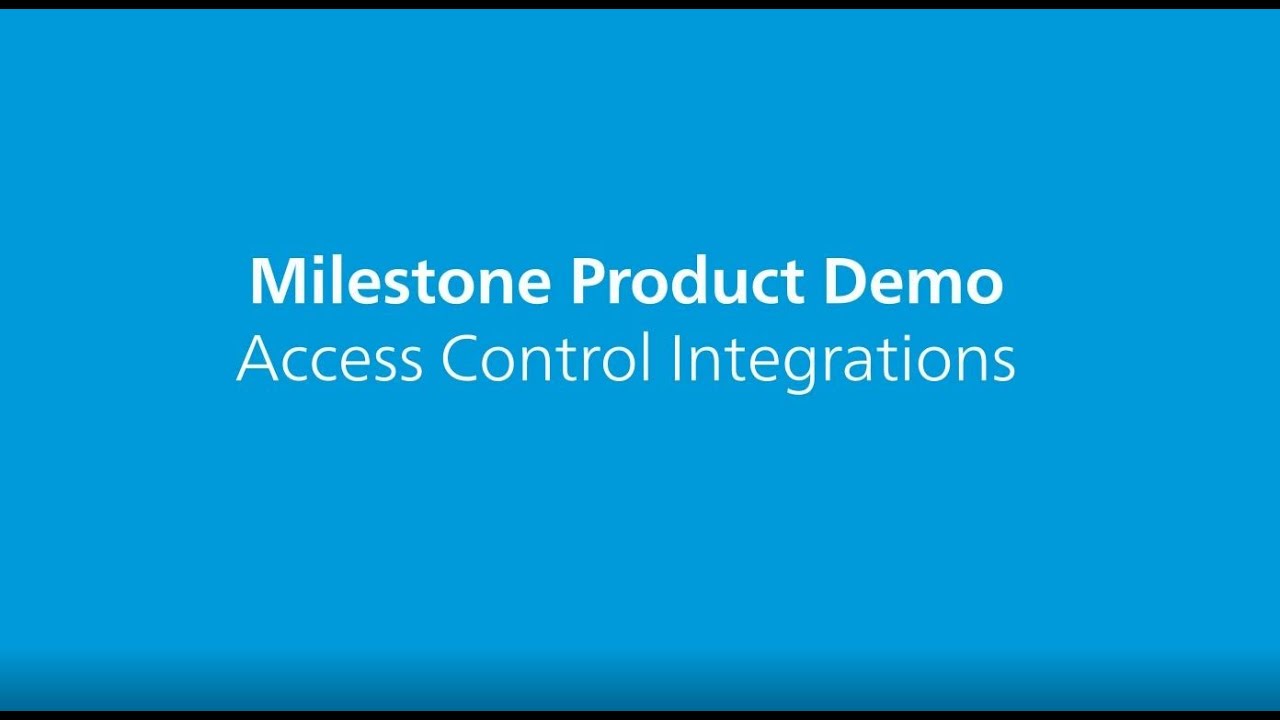 Milestone Product Demo
Access Control Integrations